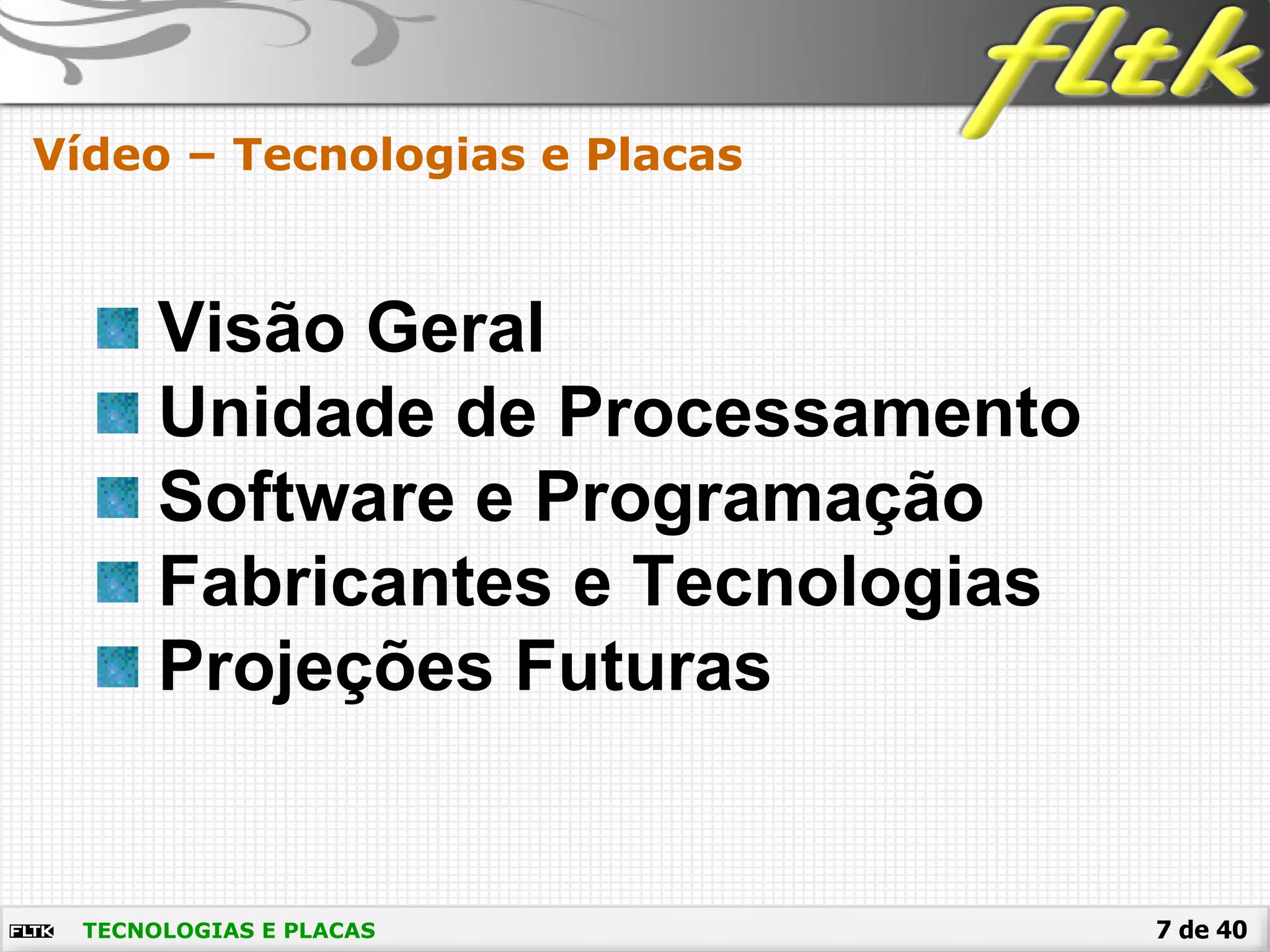 fltk

Vídeo – Tecnologias e Placas

Visão Geral
Unidade de Processamento
Software e Programação
Fabricantes e Tecnologias
Projeções Futuras

FLTK TECNOLOGIAS E PLACAS 7 de 40